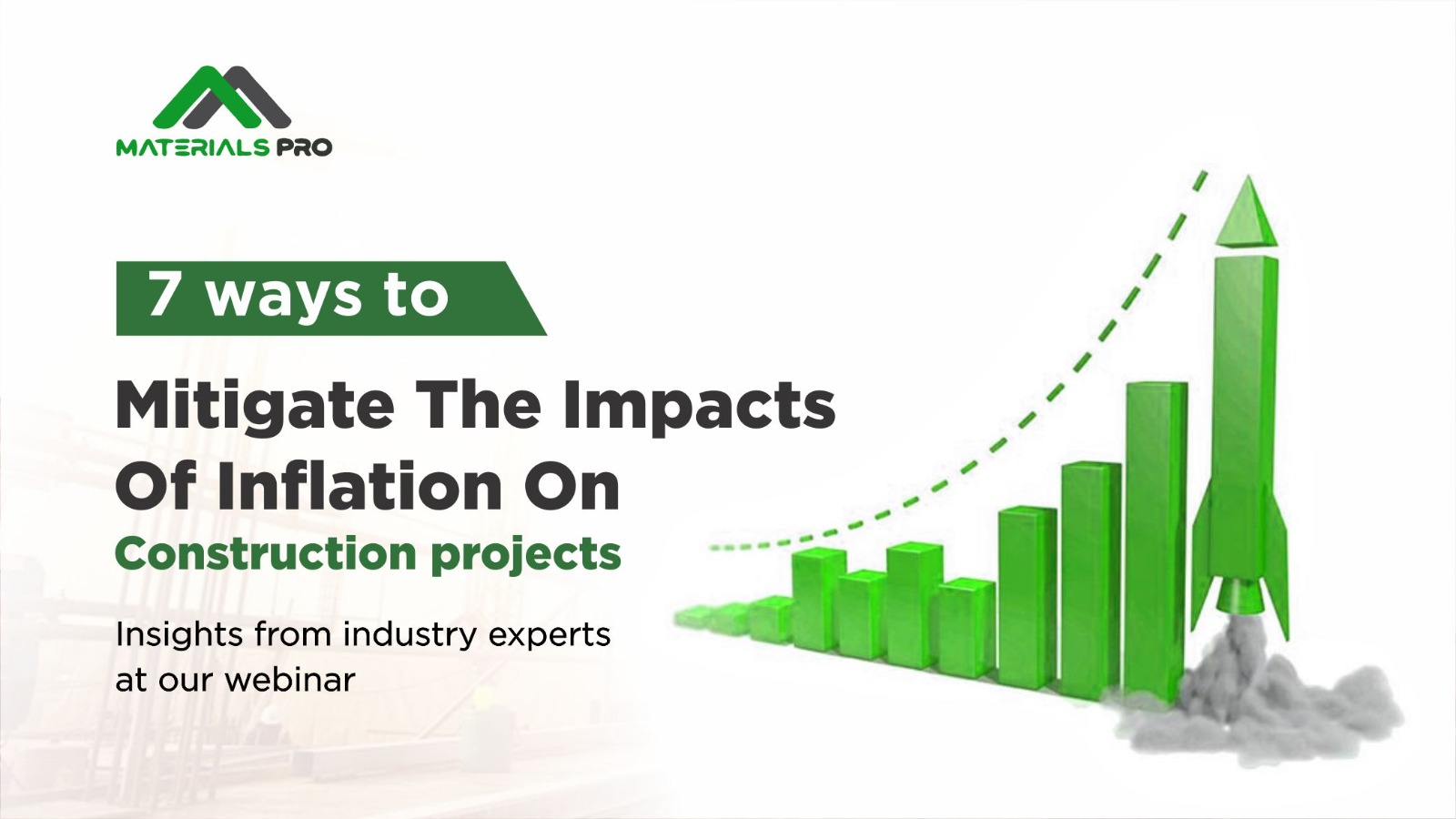 MATERIALS PRO

7 ways to

Mitigate The Impacts Of Inflation On

Construction projects

Insights from industry experts at our webinar